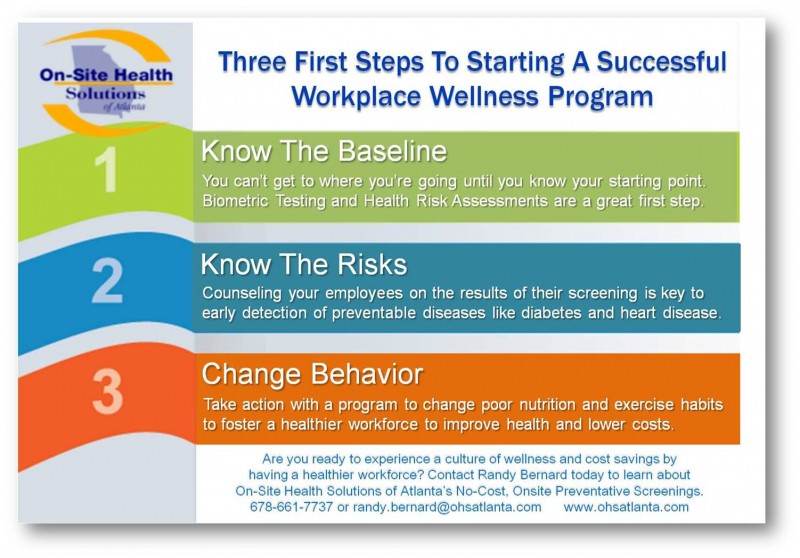 On-Site Health Solutions of Atlanta

Three First Steps To Starting A Successful Workplace Wellness Program

1

Know The Baseline

You can't get to where you're going until you know your starting point. Biometric Testing and Health Risk Assessments are a great first step.

2

Know The Risks

Counseling your employees on the results of their screening is key to early detection of preventable diseases like diabetes and heart disease.

3

Change Behavior

Take action with a program to change poor nutrition and exercise habits to foster a healthier workforce to improve health and lower costs.

Are you ready to experience a culture of wellness and cost savings by having a healthier workforce? Contact Randy Bernard today to learn about On-Site Health Solutions of Atlanta's No-Cost, Onsite Preventative Screenings.
678-661-7737 or randy.bernard@ohsatlanta.com www.ohsatlanta.com